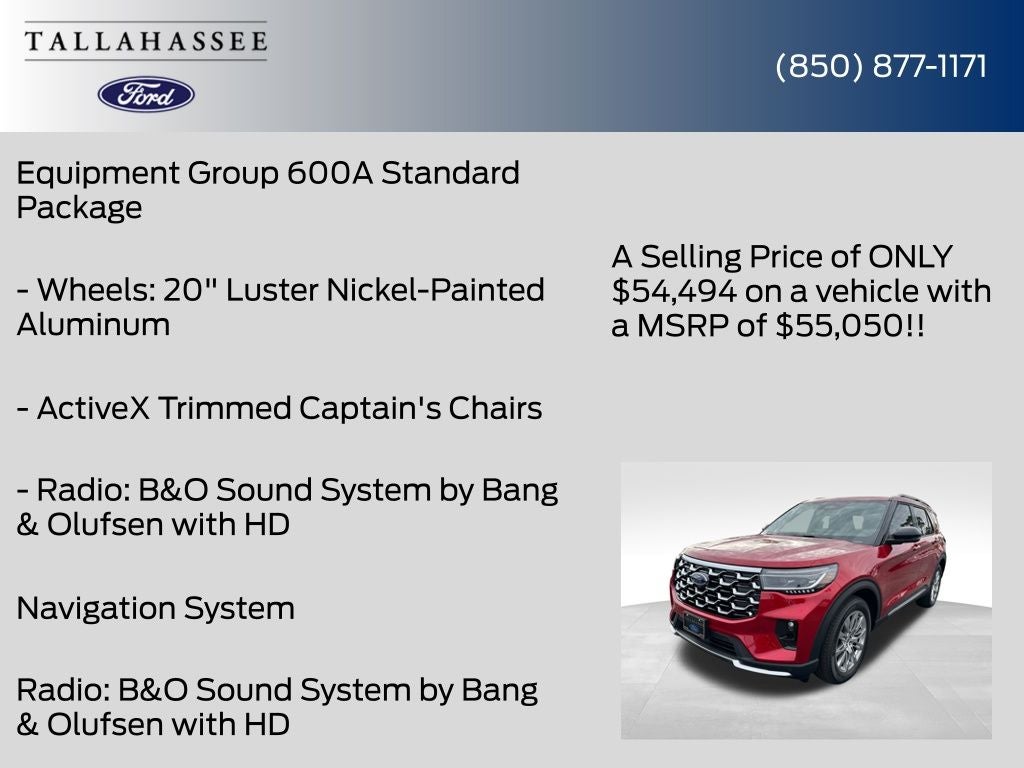 TALLAHASSEE

Ford

(850) 877-1171

Equipment Group 600A Standard Package

- Wheels: 20" Luster Nickel-Painted Aluminum

- ActiveX Trimmed Captain's Chairs

- Radio: B&O Sound System by Bang & Olufsen with HD

Navigation System

Radio: B&O Sound System by Bang & Olufsen with HD

A Selling Price of ONLY $54,494 on a vehicle with a MSRP of $55,050!!